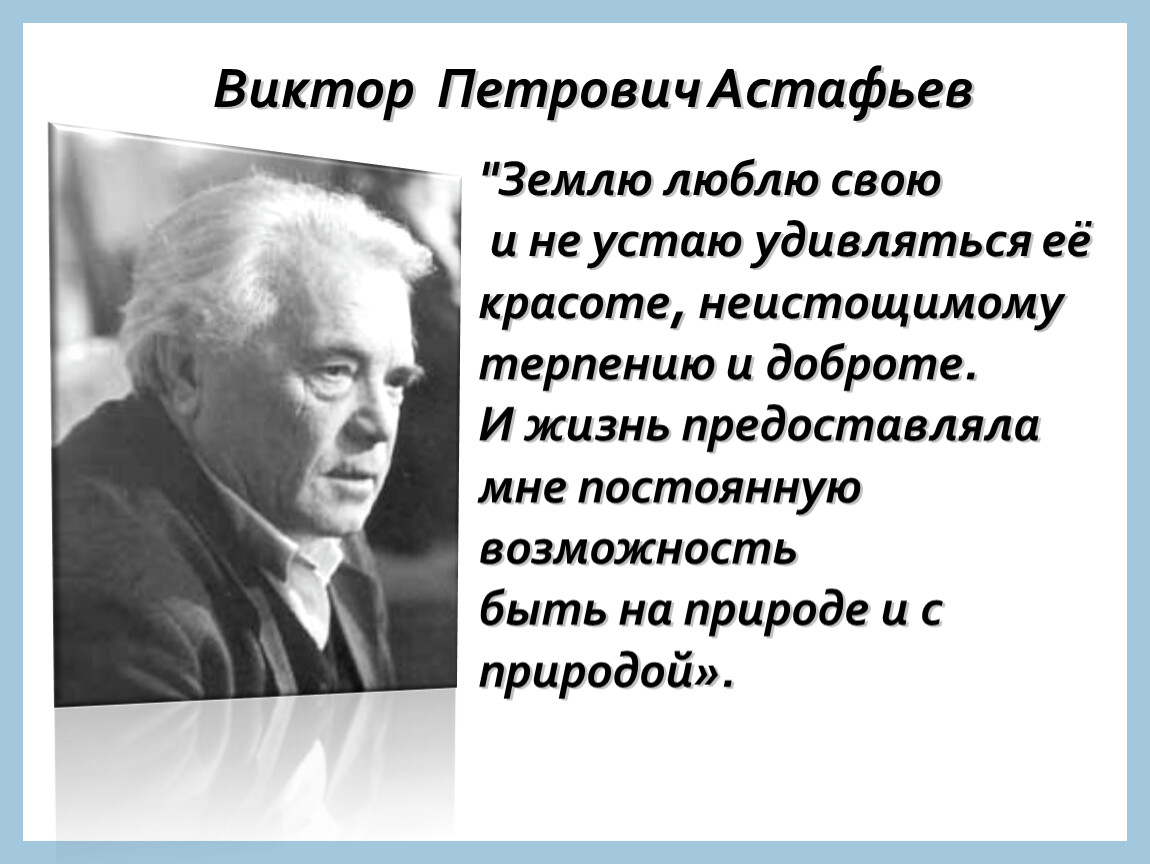 Виктор Петрович Астафьев

"Землю люблю свою и не устаю удивляться её красоте, неистощимому терпению и доброте.
И жизнь предоставляла мне постоянную возможность быть на природе и с природой».